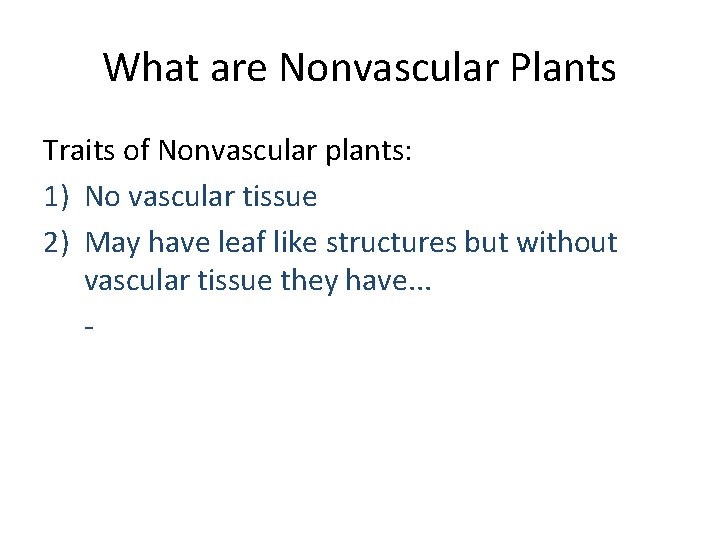 What are Nonvascular Plants

Traits of Nonvascular plants:

1) No vascular tissue

2) May have leaf like structures but without vascular tissue they have…

-